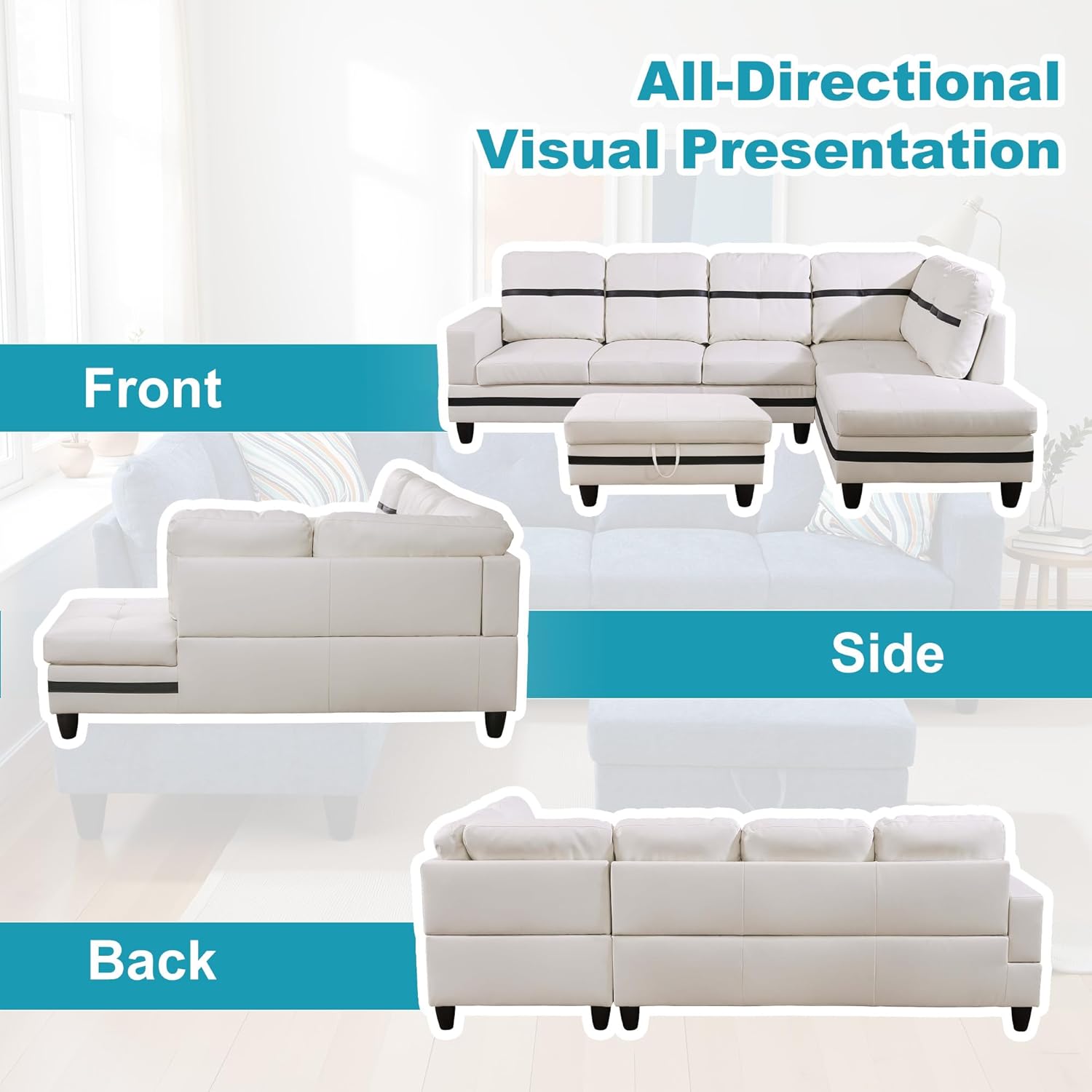 All-Directional
Visual Presentation

Front

Side

Back